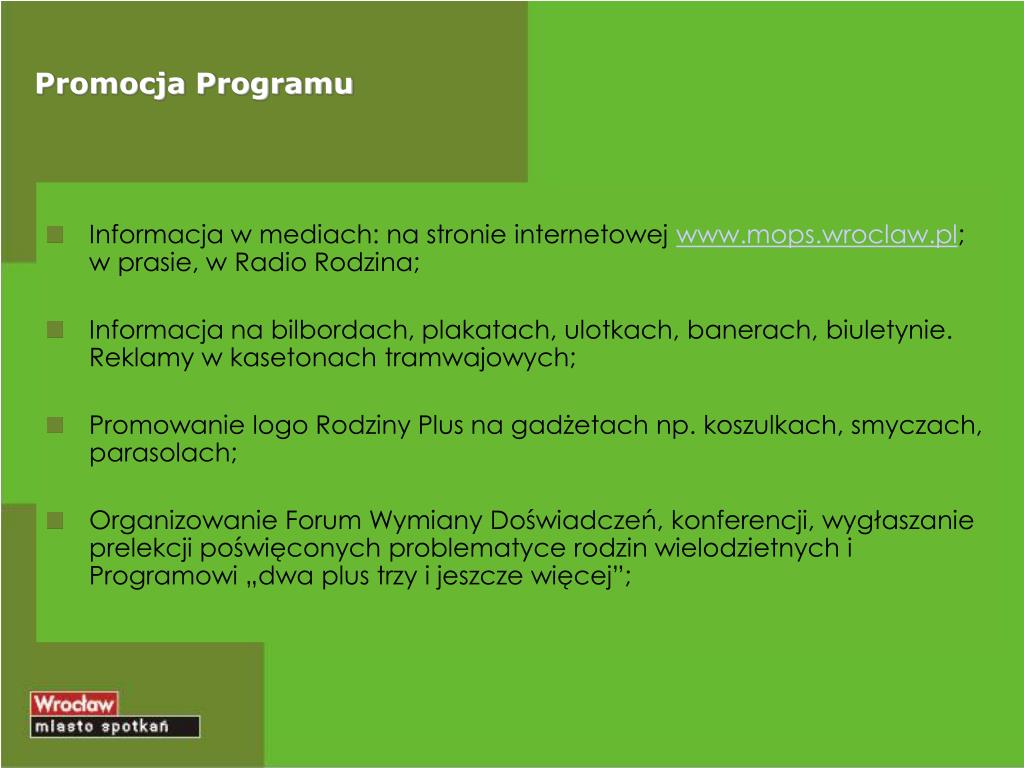 Promocja Programu

Informacja w mediach: na stronie internetowej www.mops.wroclaw.pl; w prasie, w Radio Rodzina;

Informacja na bilbordach, plakatach, ulotkach, banerach, biuletynie. Reklamy w kasetonach tramwajowych;

Promowanie logo Rodziny Plus na gadżetach np. koszulkach, smyczach, parasolach;

Organizowanie Forum Wymiany Doświadczeń, konferencji, wygłaszanie prelekcji poświęconych problematyce rodzin wielodzietnych i Programowi „dwa plus trzy i jeszcze więcej”;

Wrocław
miasto spotkań